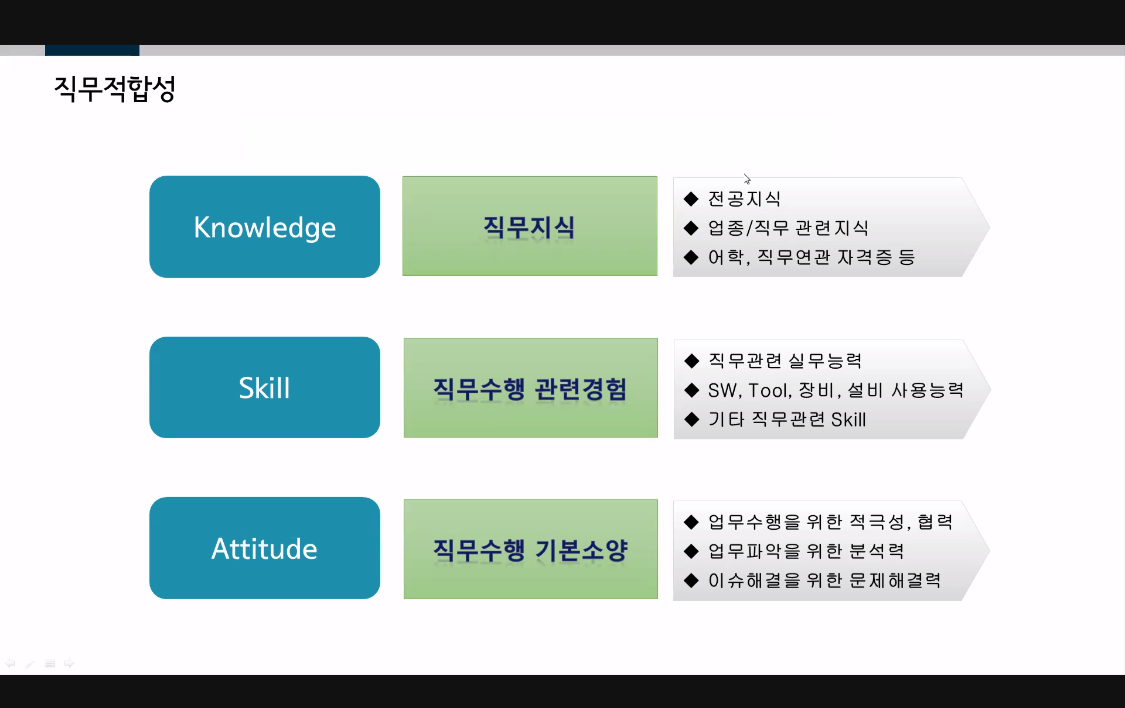 직무적합성

Knowledge

직무지식

◆ 전공지식
◆ 업종/직무 관련지식
◆ 어학, 직무연관 자격증 등

Skill

직무수행 관련경험

◆ 직무관련 실무능력
◆ SW, Tool, 장비, 설비 사용능력
◆ 기타 직무관련 Skill

Attitude

직무수행 기본소양

◆ 업무수행을 위한 적극성, 협력
◆ 업무파악을 위한 분석력
◆ 이슈해결을 위한 문제해결력